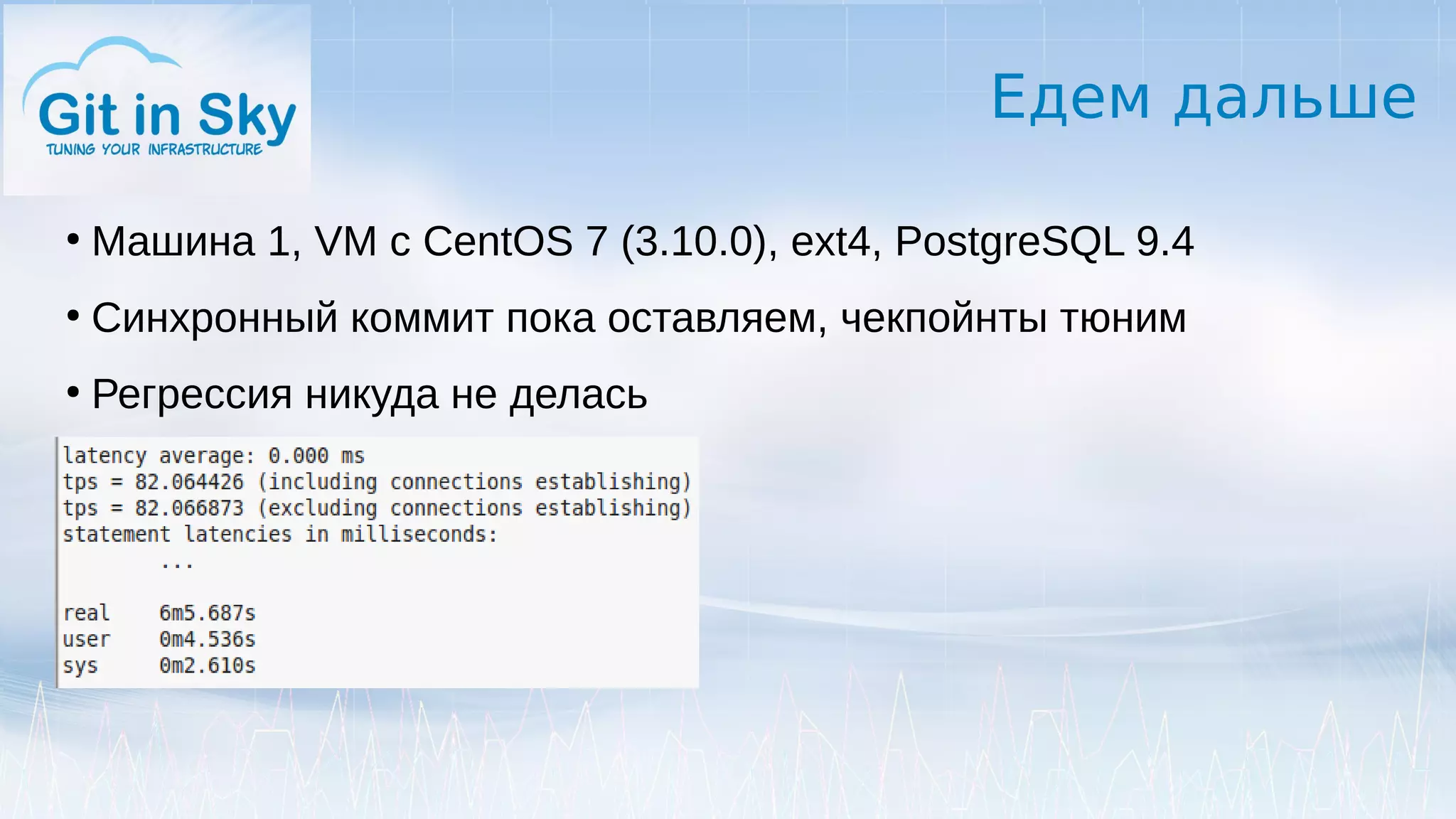 Git in Sky
TUNING YOUR INFRASTRUCTURE

Едем дальше

• Машина 1, VM с CentOS 7 (3.10.0), ext4, PostgreSQL 9.4

• Синхронный коммит пока оставляем, чекпойнты тюним

• Регрессия никуда не делась

latency average: 0.000 ms
tps = 82.064426 (including connections establishing)
tps = 82.066873 (excluding connections establishing)
statement latencies in milliseconds:
...

real 6m5.687s
user 0m4.536s
sys 0m2.610s